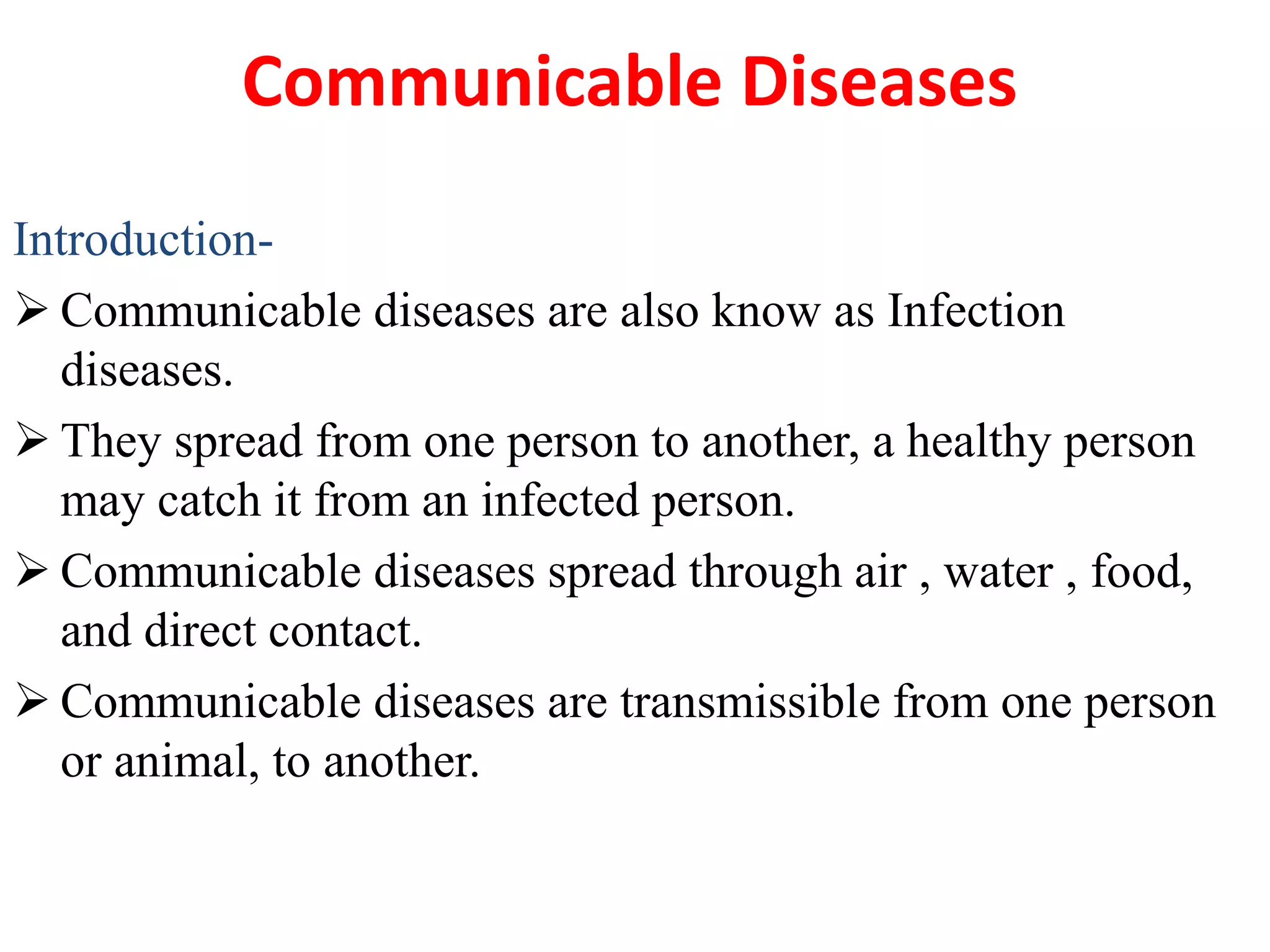 Communicable Diseases

Introduction-

➢ Communicable diseases are also know as Infection diseases.

➢ They spread from one person to another, a healthy person may catch it from an infected person.

➢ Communicable diseases spread through air , water , food, and direct contact.

➢ Communicable diseases are transmissible from one person or animal, to another.